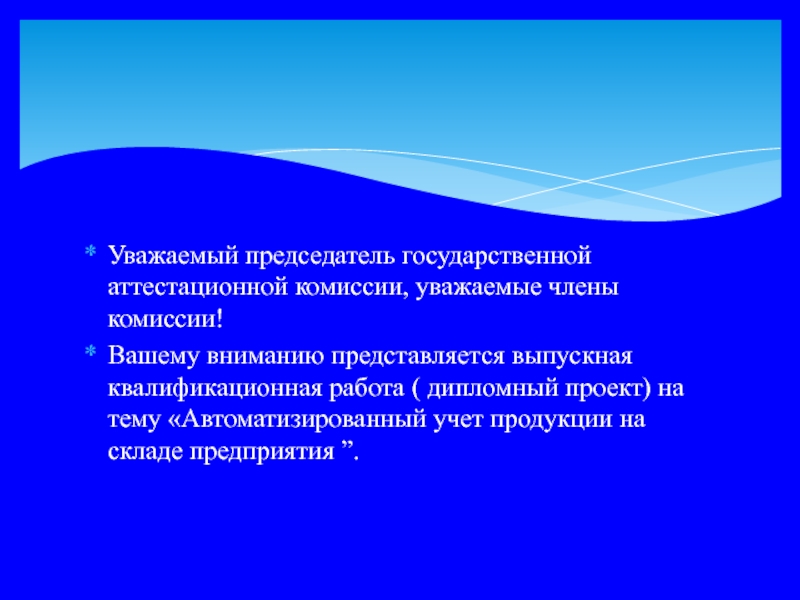 * Уважаемый председатель государственной аттестационной комиссии, уважаемые члены комиссии!

* Вашему вниманию представляется выпускная квалификационная работа ( дипломный проект) на тему «Автоматизированный учет продукции на складе предприятия ”.